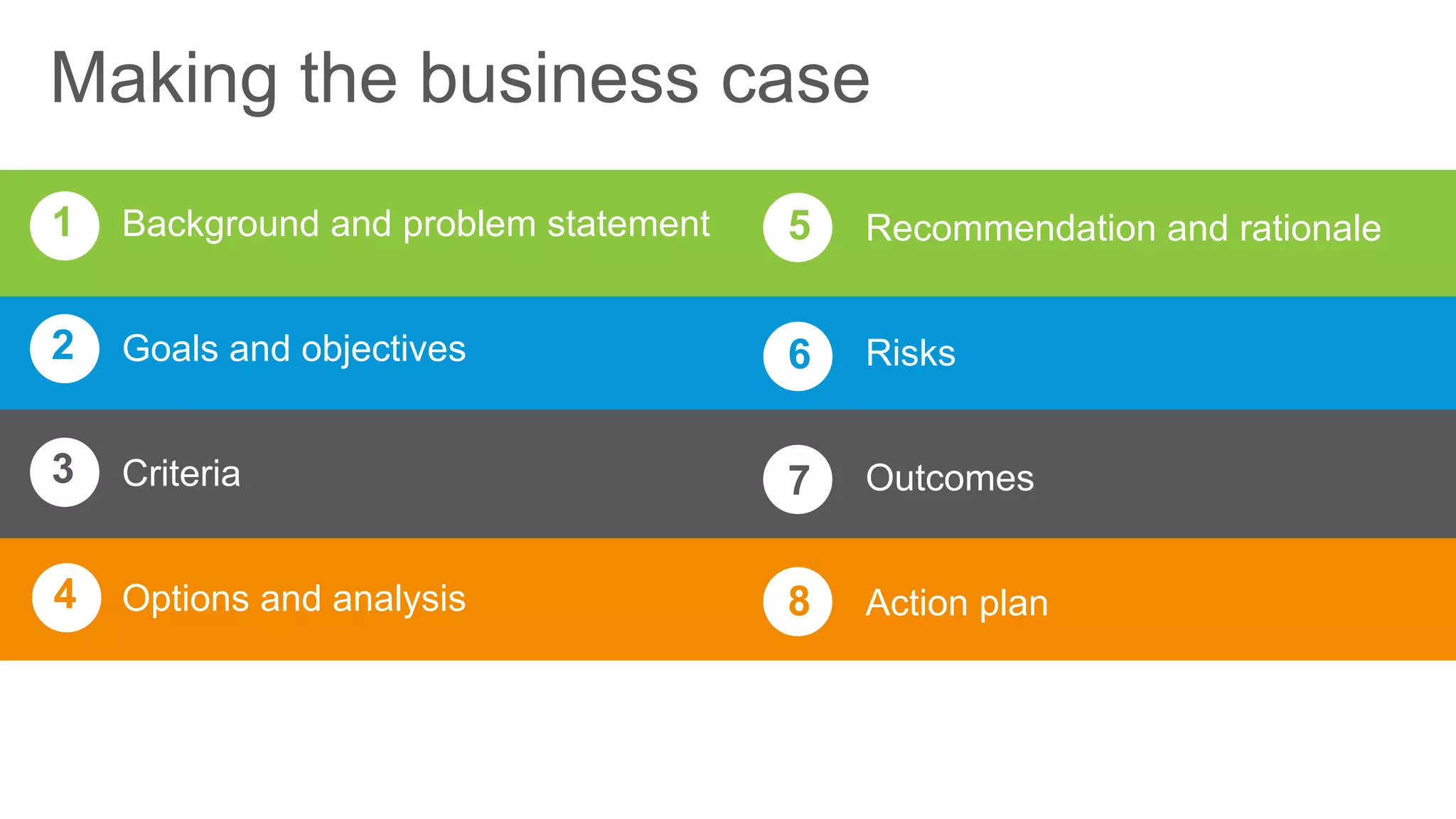 Making the business case

1 Background and problem statement

2 Goals and objectives

3 Criteria

4 Options and analysis

5 Recommendation and rationale

6 Risks

7 Outcomes

8 Action plan